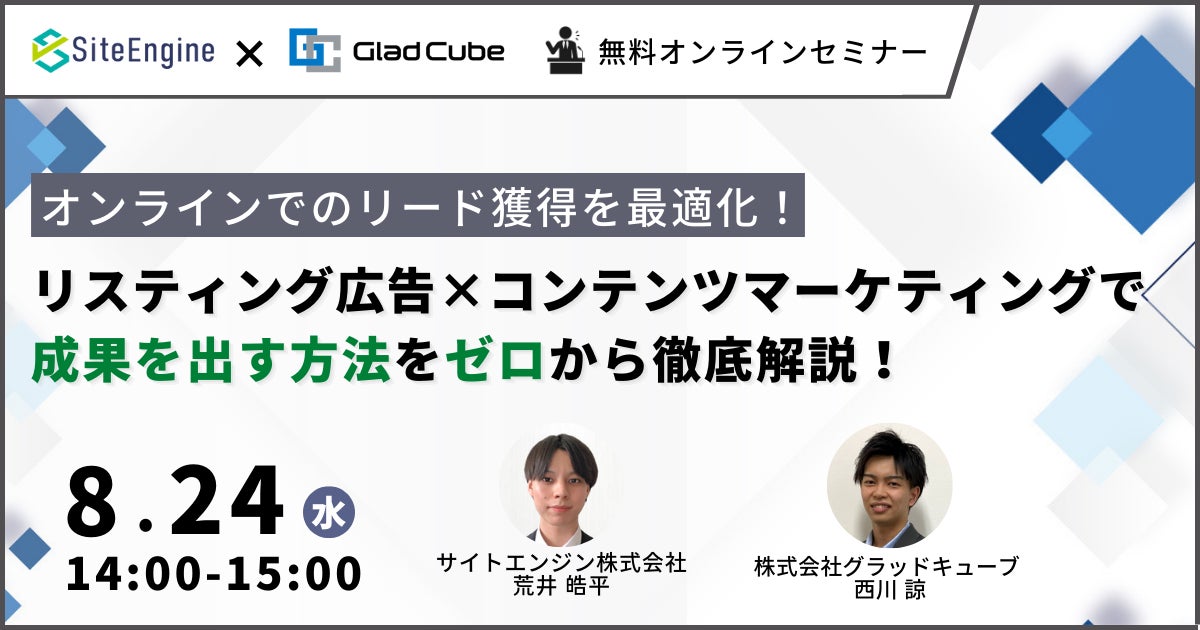 SiteEngine × Glad Cube 無料オンラインセミナー

オンラインでのリード獲得を最適化！

リスティング広告×コンテンツマーケティングで成果を出す方法をゼロから徹底解説！

8.24 水
14:00-15:00

サイトエンジン株式会社
荒井 皓平

株式会社グラッドキューブ
西川 諒